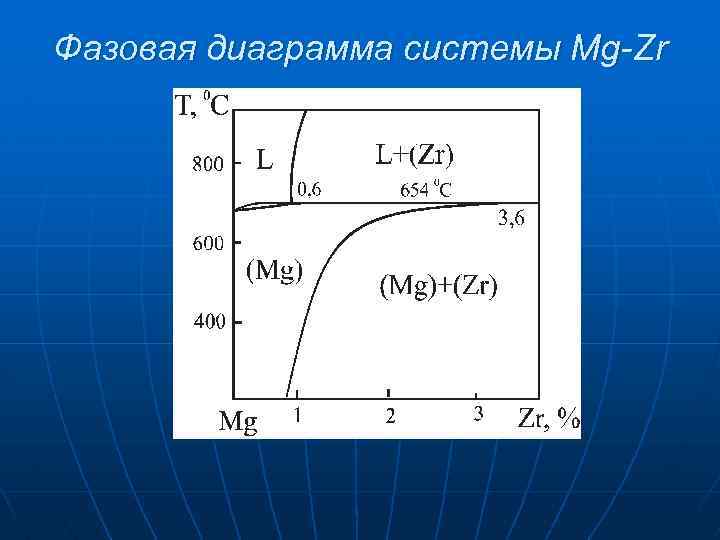 Фазовая диаграмма системы Mg-Zr

T, $^0$C

800

600

400

L

L+(Zr)

0,6

654 $^0$C

3,6

(Mg)

(Mg)+(Zr)

Mg

1

2

3

Zr, %